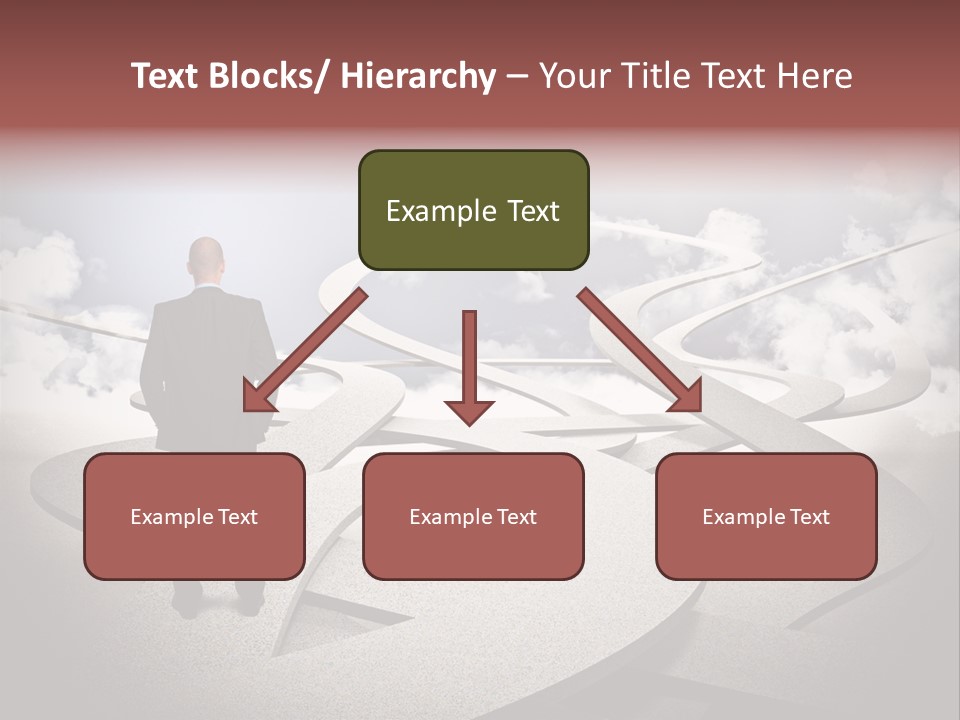 Text Blocks/ Hierarchy – Your Title Text Here

Example Text

Example Text

Example Text

Example Text